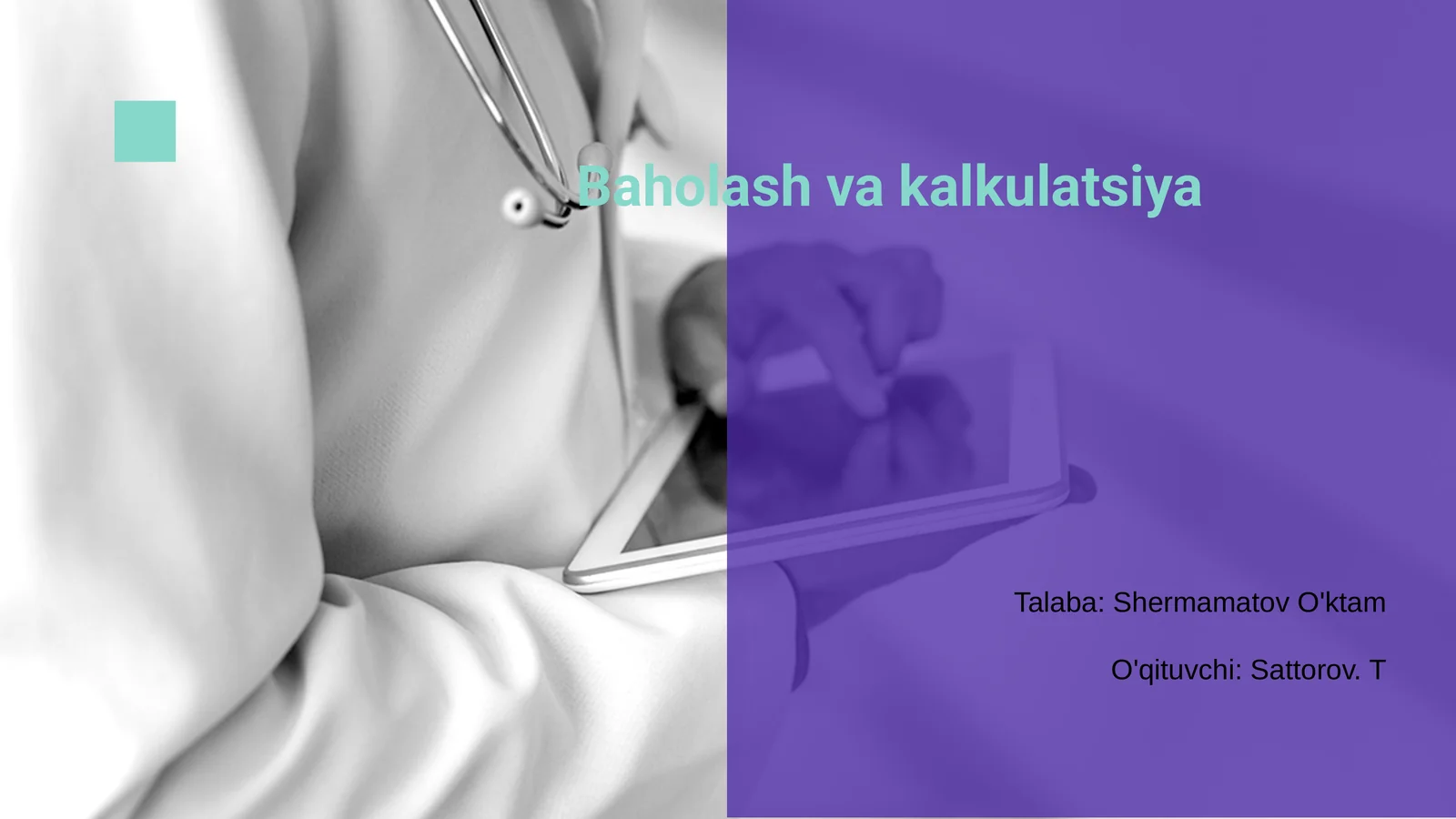 Baholash va kalkulatsiya

Talaba: Shermamatov O'ktam

O'qituvchi: Sattorov. T